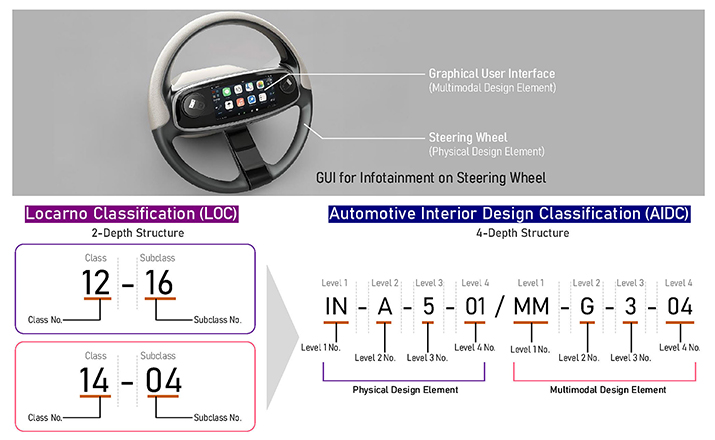 Graphical User Interface
(Multimodal Design Element)

Steering Wheel
(Physical Design Element)

GUI for Infotainment on Steering Wheel

Locarno Classification (LOC)
2-Depth Structure

Class
Subclass
12 - 16
Class No.
Subclass No.

Class
Subclass
14 - 04
Class No.
Subclass No.

Automotive Interior Design Classification (AIDC)
4-Depth Structure

Level 1
Level 2
Level 3
Level 4
Level 1
Level 2
Level 3
Level 4
IN - A - 5 - 01 / MM - G - 3 - 04
Level 1 No.
Level 2 No.
Level 3 No.
Level 4 No.
Level 1 No.
Level 2 No.
Level 3 No.
Level 4 No.
Physical Design Element
Multimodal Design Element